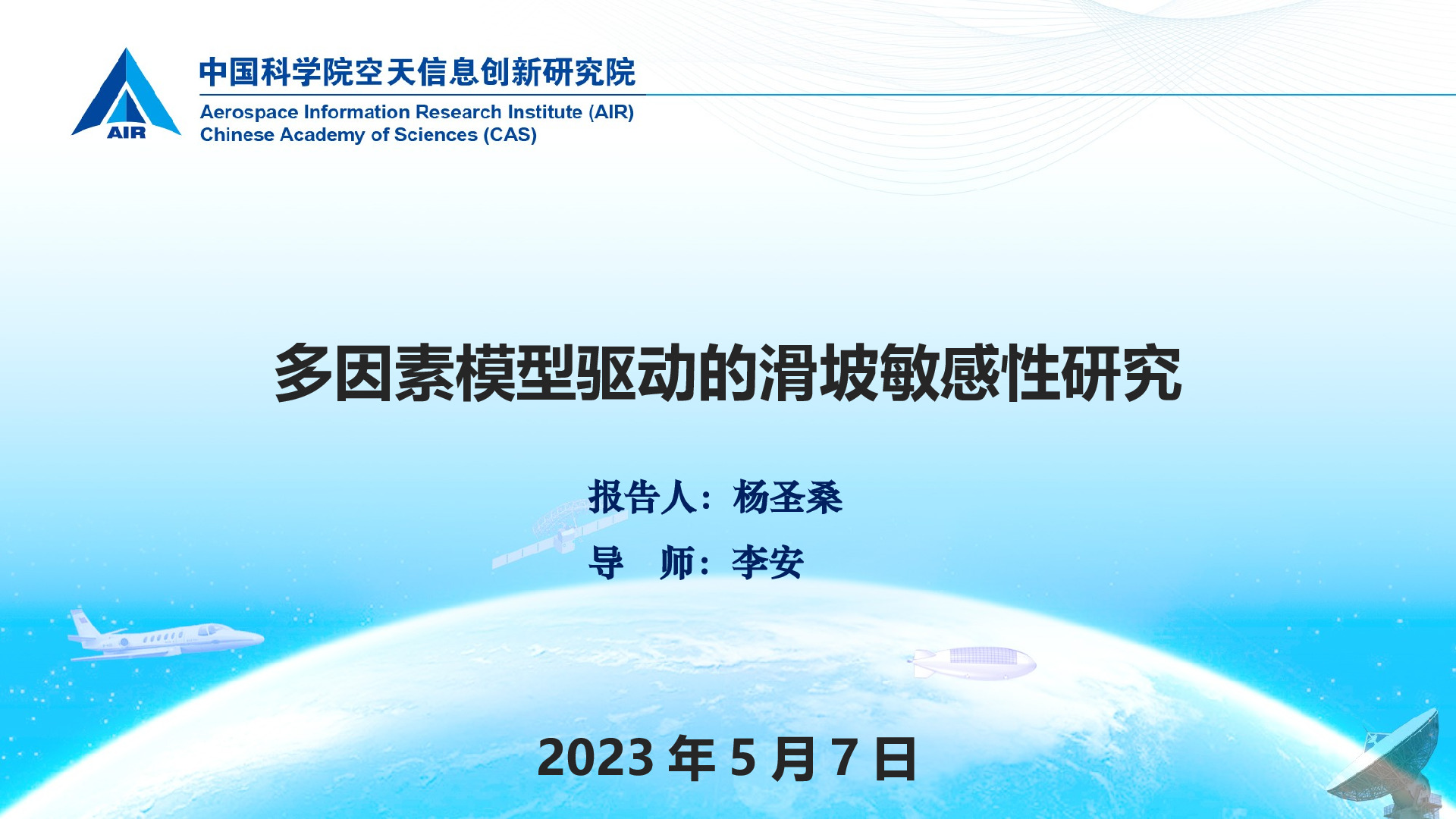 AIR

中国科学院空天信息创新研究院

Aerospace Information Research Institute (AIR)
Chinese Academy of Sciences (CAS)

多因素模型驱动的滑坡敏感性研究

报告人：杨圣桑

导　师：李安

2023 年 5 月 7 日